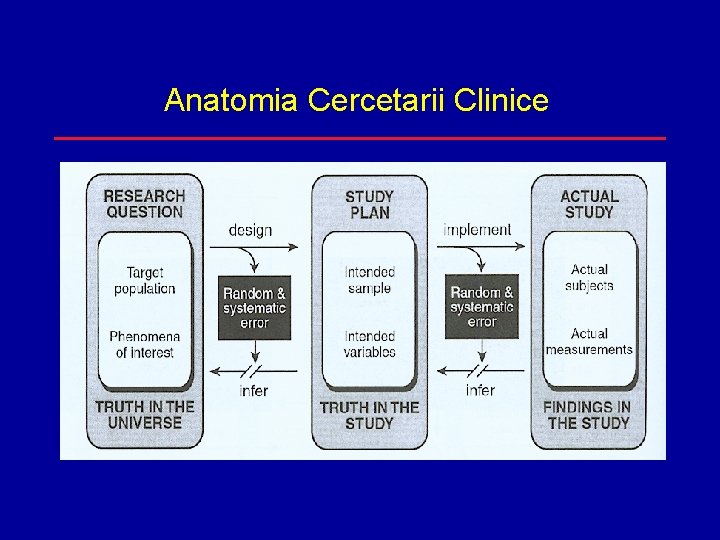 Anatomia Cercetarii Clinice

RESEARCH QUESTION

Target population

Phenomena of interest

TRUTH IN THE UNIVERSE

design

Random & systematic error

infer

STUDY PLAN

Intended sample

Intended variables

TRUTH IN THE STUDY

implement

Random & systematic error

infer

ACTUAL STUDY

Actual subjects

Actual measurements

FINDINGS IN THE STUDY